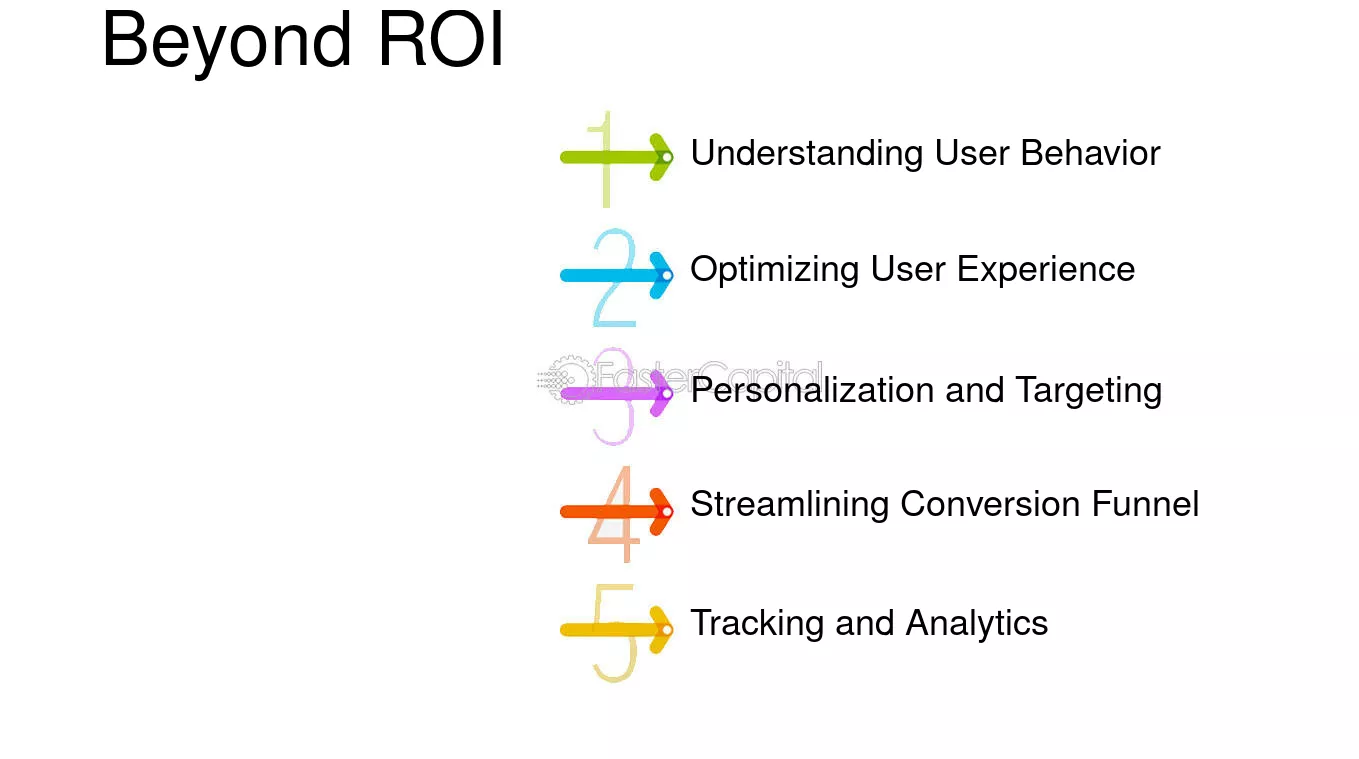 Beyond ROI

1 Understanding User Behavior

2 Optimizing User Experience

3 Personalization and Targeting

4 Streamlining Conversion Funnel

5 Tracking and Analytics

FasterCapital